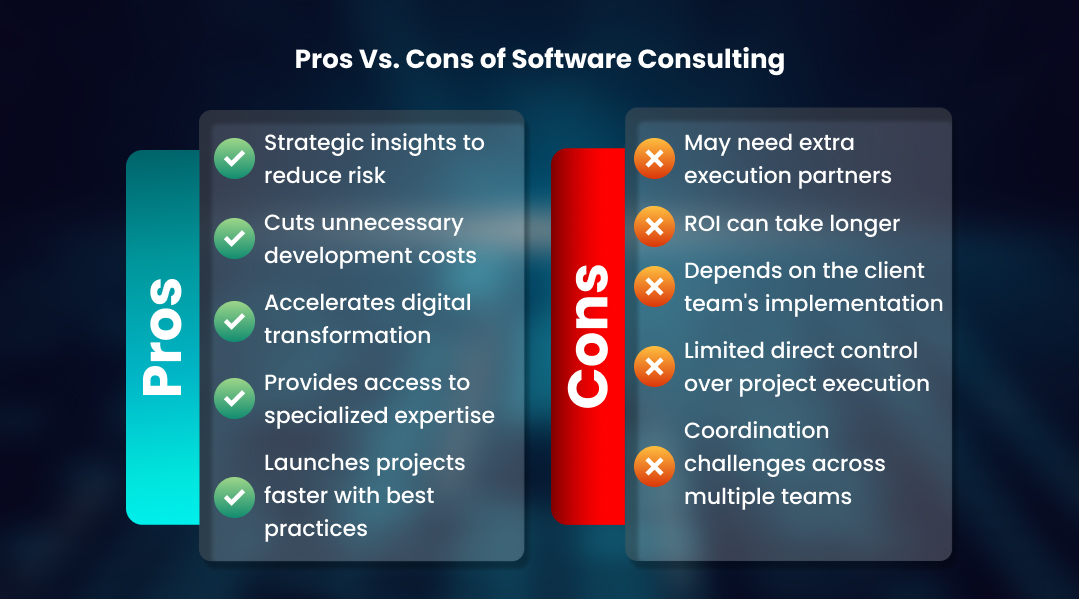 Pros Vs. Cons of Software Consulting

Pros

Strategic insights to reduce risk

Cuts unnecessary development costs

Accelerates digital transformation

Provides access to specialized expertise

Launches projects faster with best practices

Cons

May need extra execution partners

ROI can take longer

Depends on the client team's implementation

Limited direct control over project execution

Coordination challenges across multiple teams